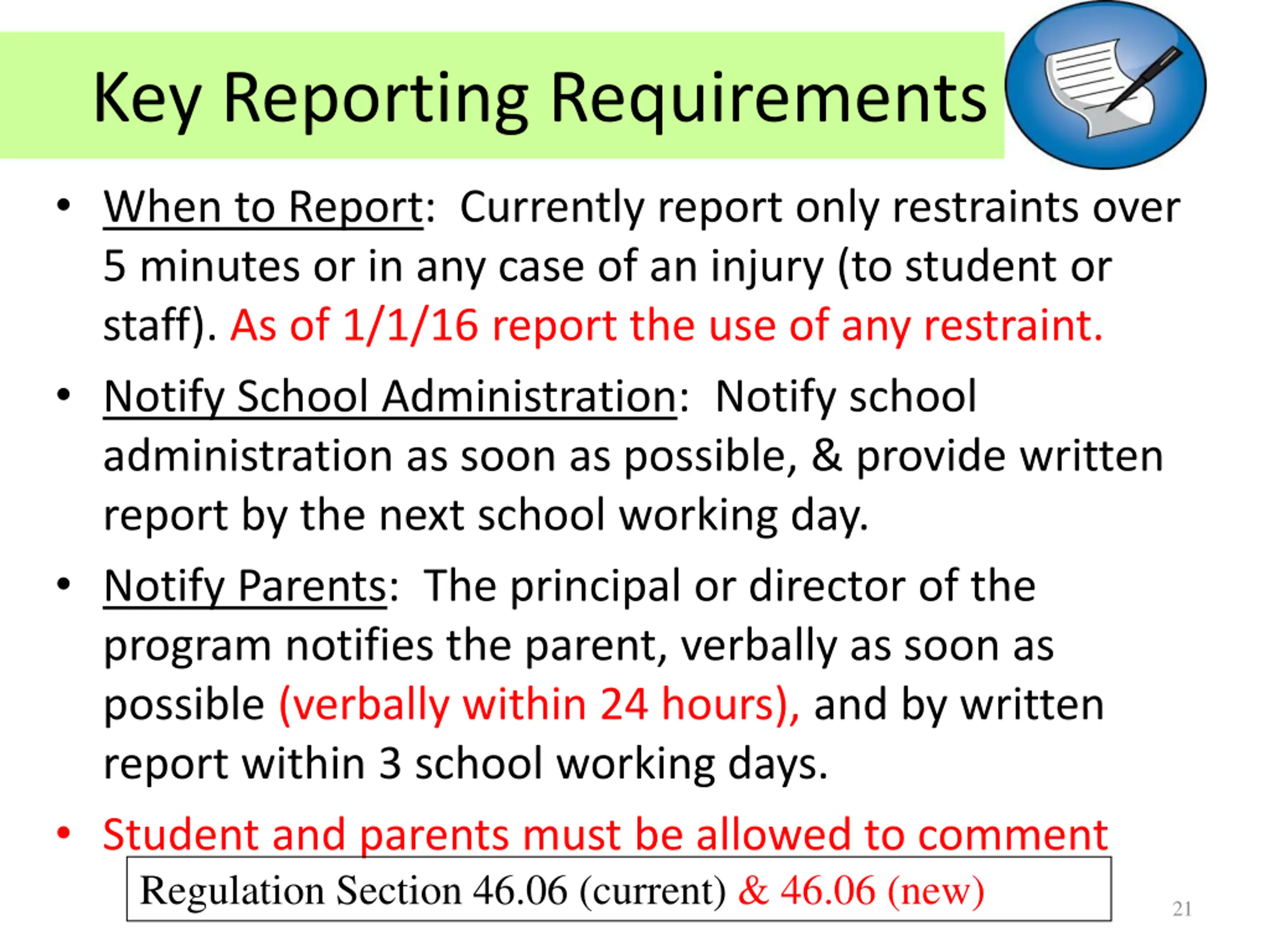 Key Reporting Requirements

• When to Report: Currently report only restraints over 5 minutes or in any case of an injury (to student or staff). As of 1/1/16 report the use of any restraint.

• Notify School Administration: Notify school administration as soon as possible, & provide written report by the next school working day.

• Notify Parents: The principal or director of the program notifies the parent, verbally as soon as possible (verbally within 24 hours), and by written report within 3 school working days.

• Student and parents must be allowed to comment

Regulation Section 46.06 (current) & 46.06 (new)

21